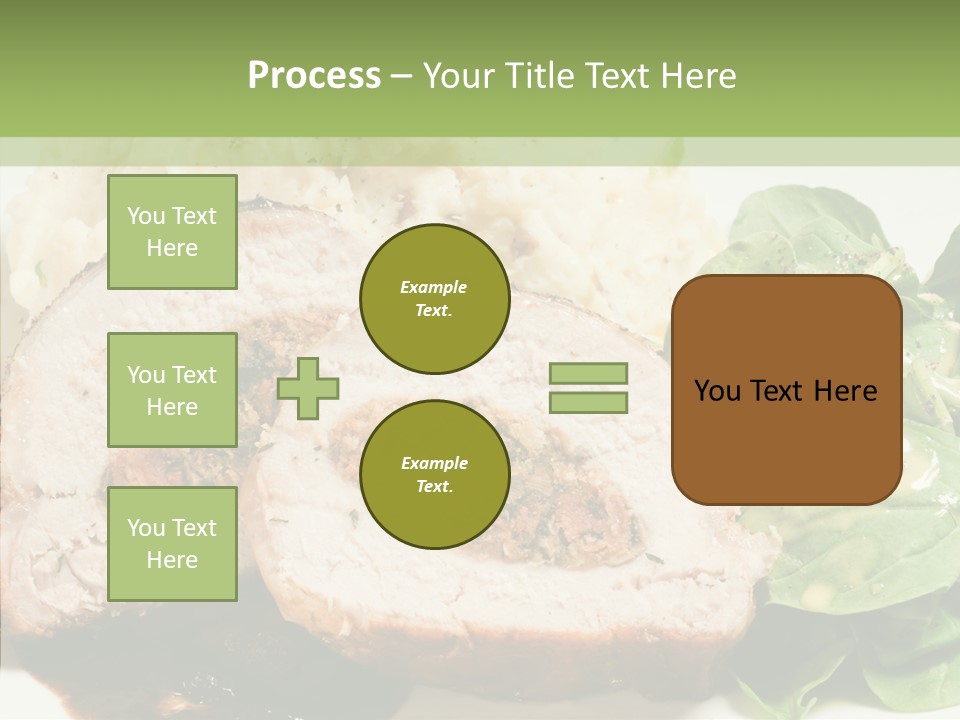 Process – Your Title Text Here

You Text Here

You Text Here

You Text Here

Example Text.

Example Text.

You Text Here